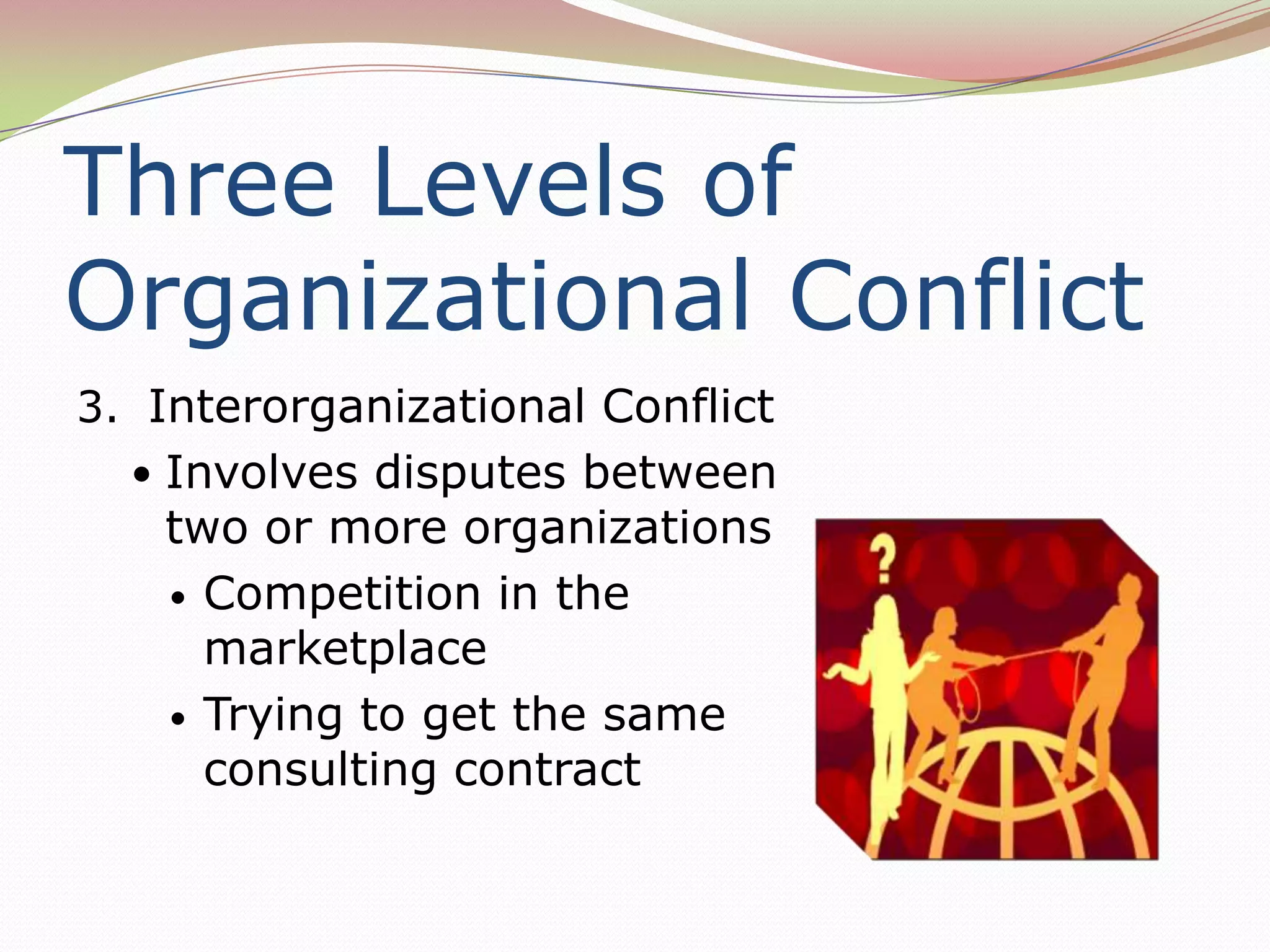 Three Levels of Organizational Conflict

3. Interorganizational Conflict

• Involves disputes between two or more organizations

• Competition in the marketplace

• Trying to get the same consulting contract

?